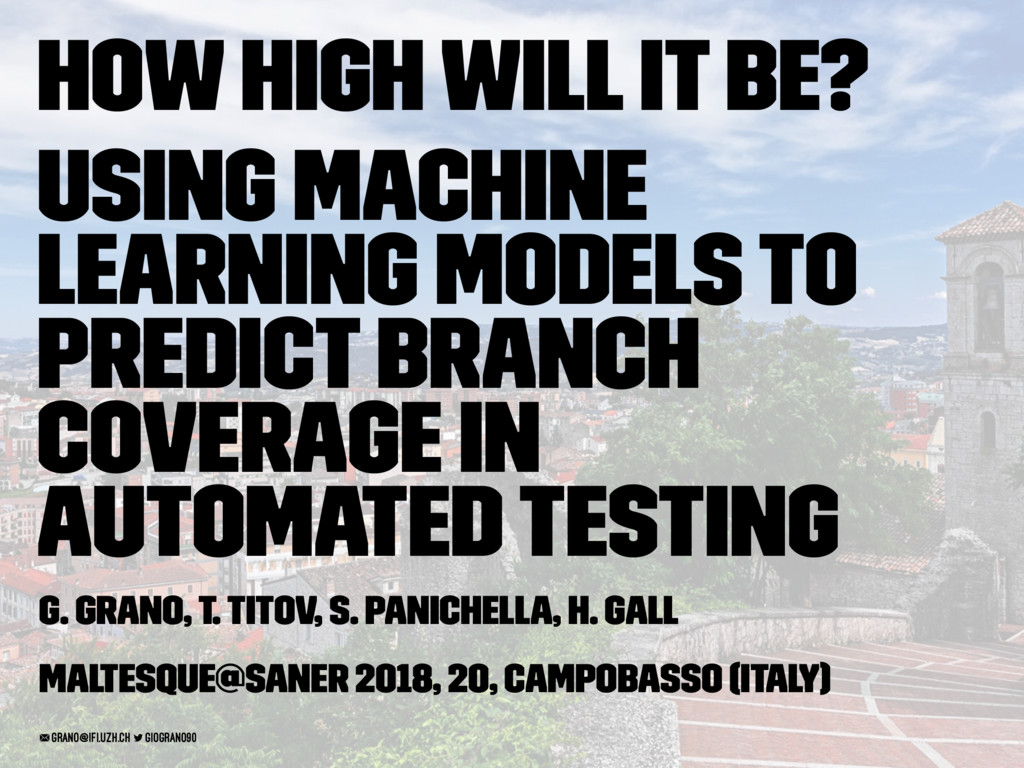 HOW HIGH WILL IT BE?

USING MACHINE LEARNING MODELS TO PREDICT BRANCH COVERAGE IN AUTOMATED TESTING

G. GRANO, T. TITOV, S. PANICHELLA, H. GALL

MALTESQUE@SANER 2018, 20, CAMPOBASSO (ITALY)

GRANO@IFI.UZH.CH GIOGRANO90